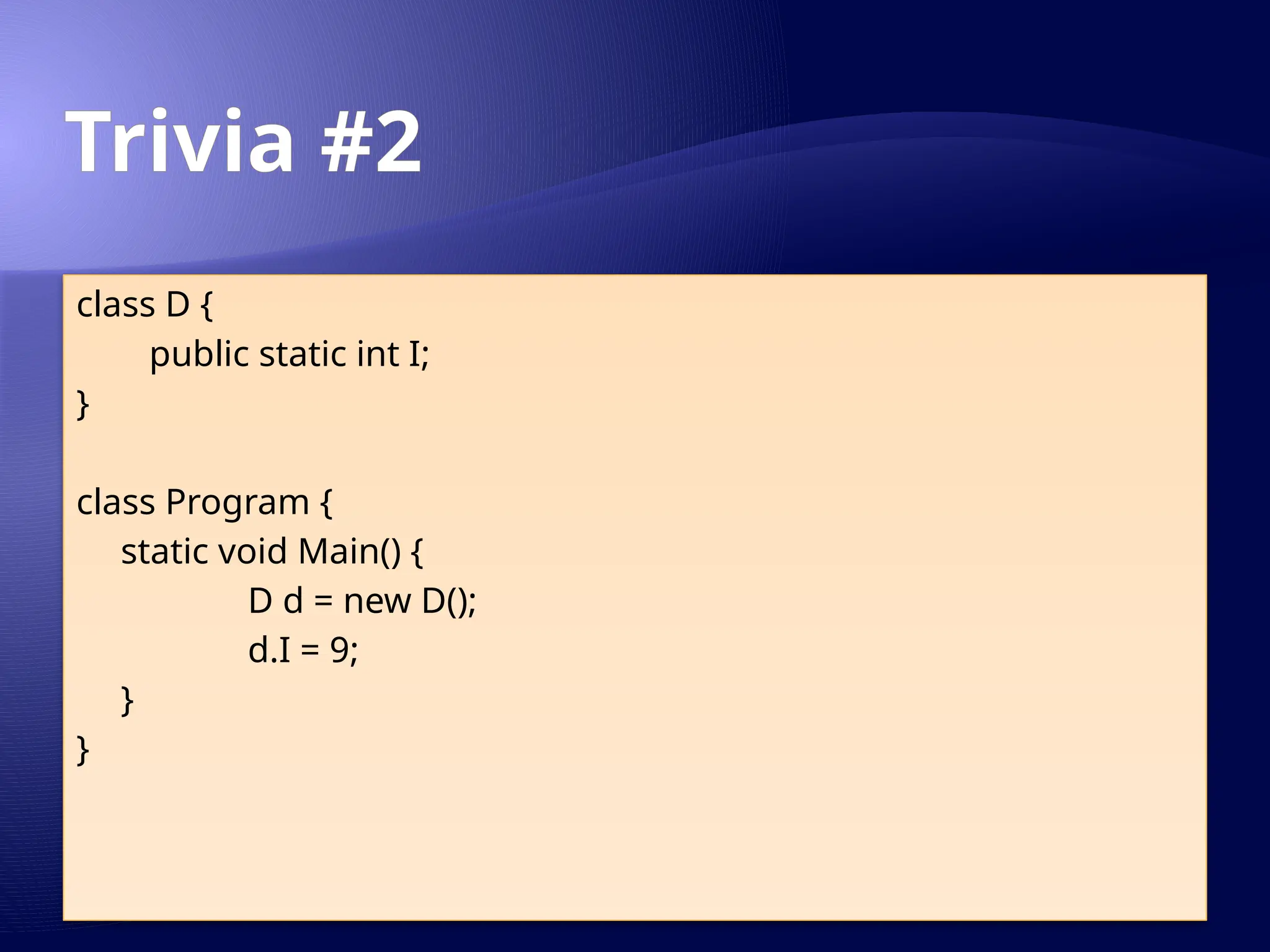 Trivia #2

class D {
	public static int I;
}

class Program {
    static void Main() {
		D d = new D();
		d.I = 9;
    }
}